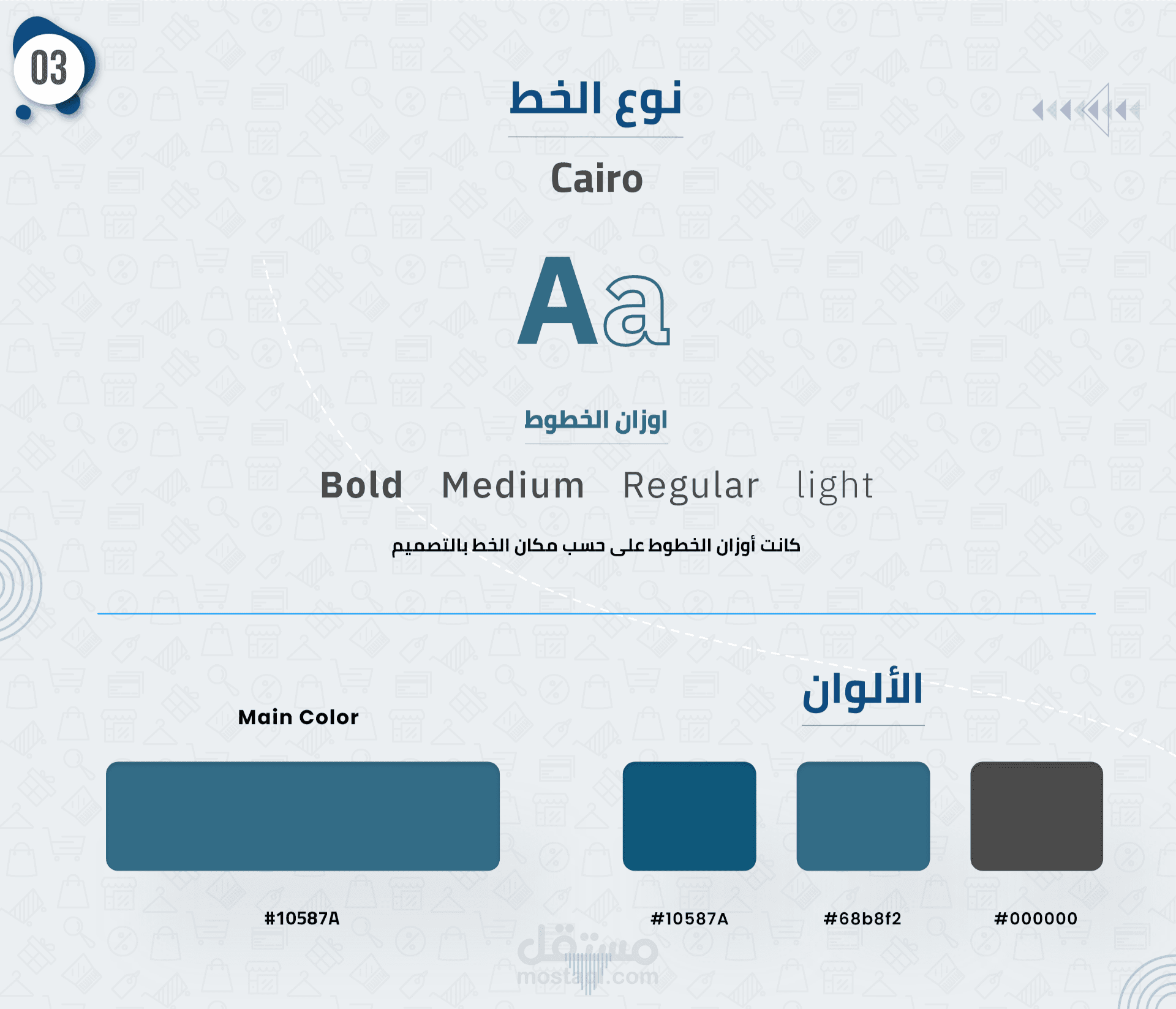 03

نوع الخط

Cairo

Aa

اوزان الخطوط

Bold Medium Regular light

كانت أوزان الخطوط على حسب مكان الخط بالتصميم

الألوان

Main Color

#10587A

#10587A

#68b8f2

#000000

مستقل
mostaql.com